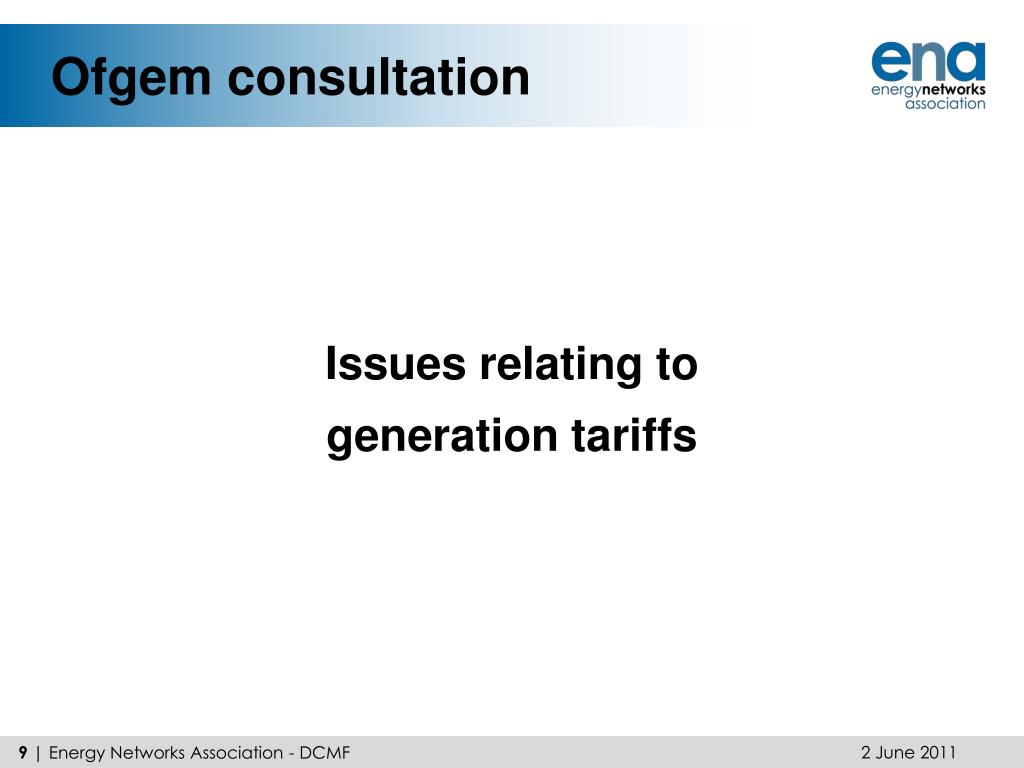 Ofgem consultation

ena
energynetworks
association

Issues relating to generation tariffs

9 | Energy Networks Association - DCMF

2 June 2011